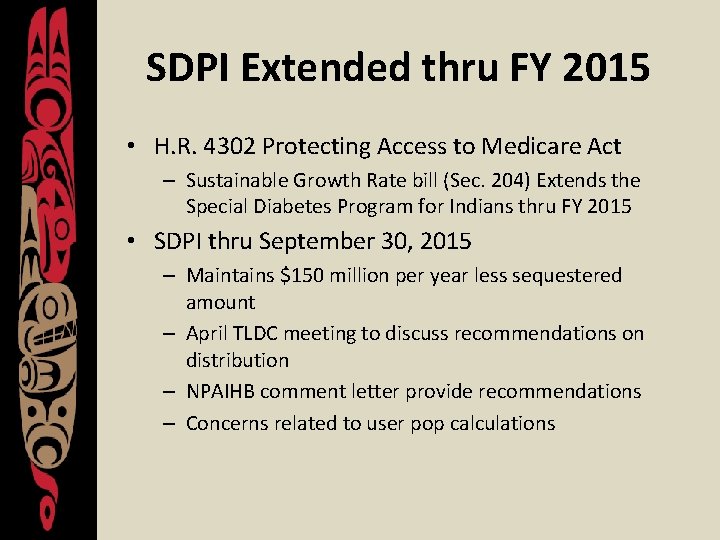 SDPI Extended thru FY 2015

• H.R. 4302 Protecting Access to Medicare Act
  – Sustainable Growth Rate bill (Sec. 204) Extends the Special Diabetes Program for Indians thru FY 2015
• SDPI thru September 30, 2015
  – Maintains \$150 million per year less sequestered amount
  – April TLDC meeting to discuss recommendations on distribution
  – NPAIHB comment letter provide recommendations
  – Concerns related to user pop calculations